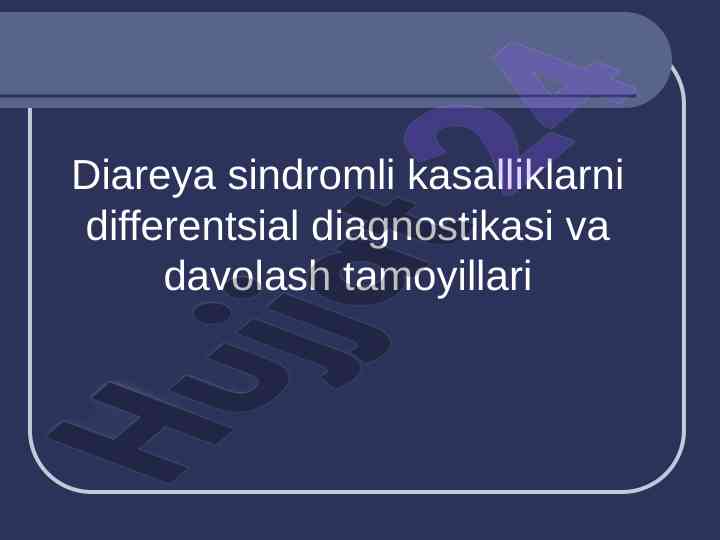 Diareya sindromli kasalliklarni differentsial diagnostikasi va davolash tamoyillari

Hujjat24